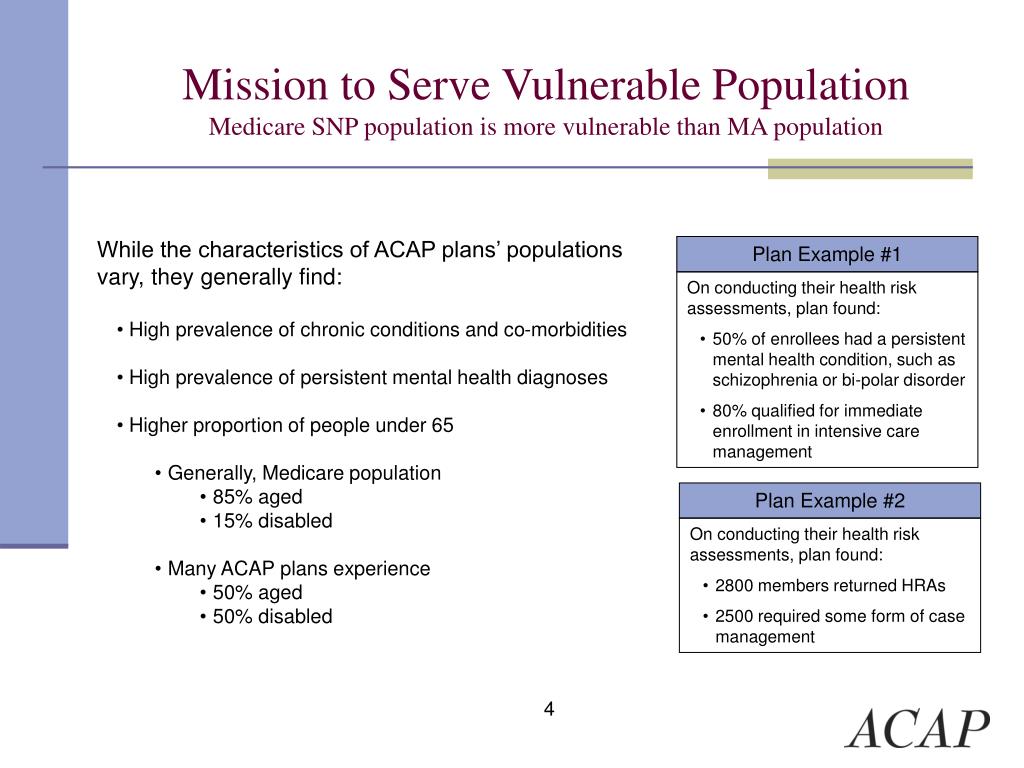 Mission to Serve Vulnerable Population
Medicare SNP population is more vulnerable than MA population

While the characteristics of ACAP plans' populations vary, they generally find:

• High prevalence of chronic conditions and co-morbidities

• High prevalence of persistent mental health diagnoses

• Higher proportion of people under 65

• Generally, Medicare population
• 85% aged
• 15% disabled

• Many ACAP plans experience
• 50% aged
• 50% disabled

Plan Example #1

On conducting their health risk assessments, plan found:

• 50% of enrollees had a persistent mental health condition, such as schizophrenia or bi-polar disorder

• 80% qualified for immediate enrollment in intensive care management

Plan Example #2

On conducting their health risk assessments, plan found:

• 2800 members returned HRAs

• 2500 required some form of case management

4

ACAP